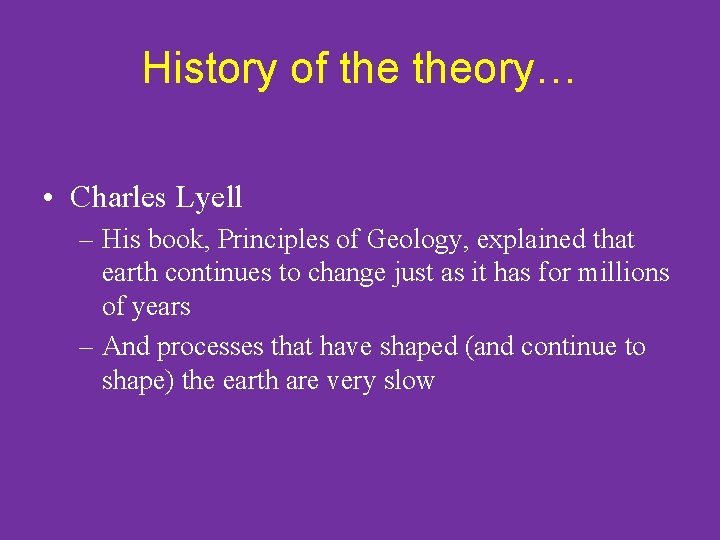 History of the theory…

• Charles Lyell
– His book, Principles of Geology, explained that earth continues to change just as it has for millions of years
– And processes that have shaped (and continue to shape) the earth are very slow